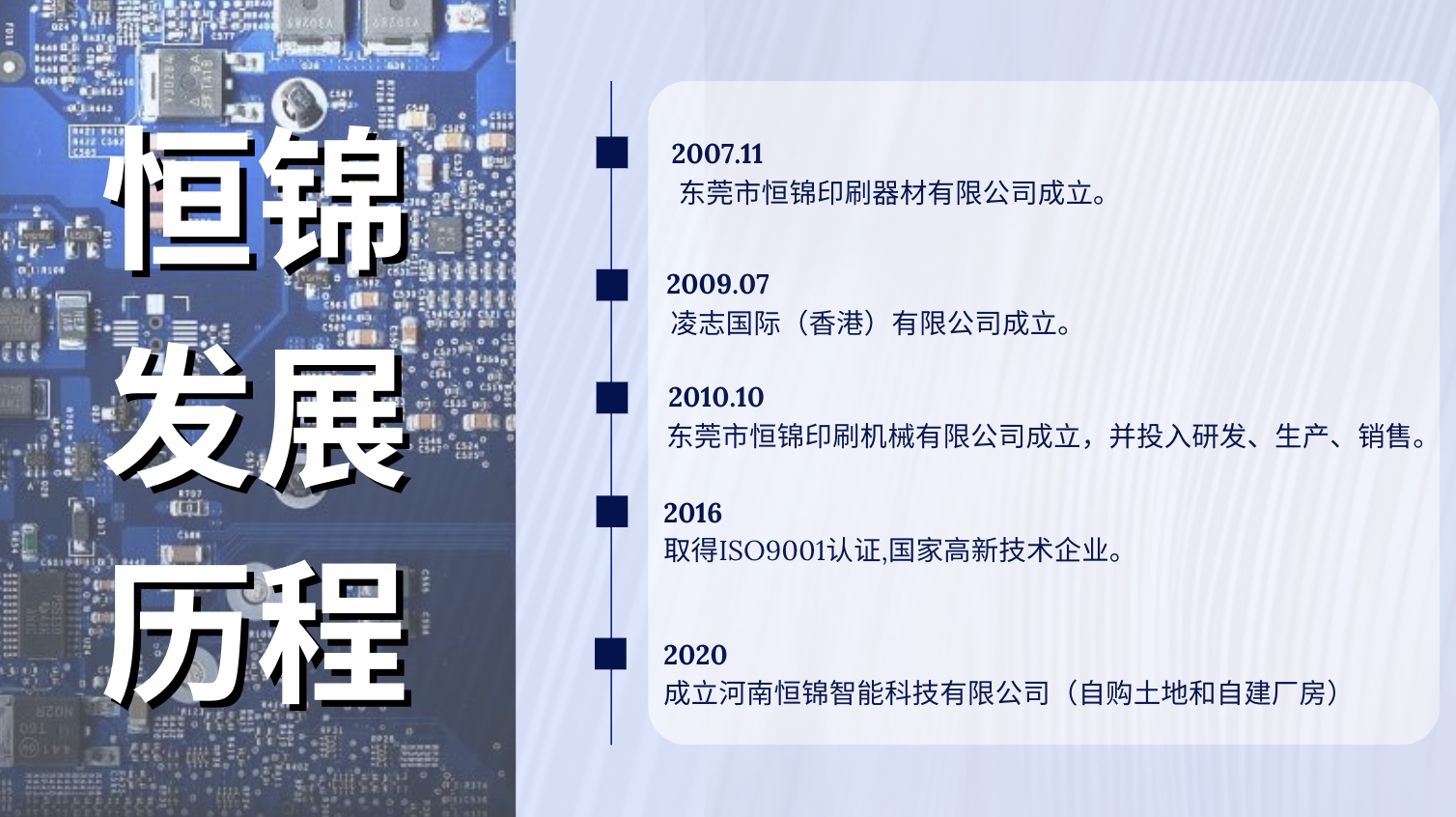 恒锦
发展
历程

2007.11
东莞市恒锦印刷器材有限公司成立。

2009.07
凌志国际（香港）有限公司成立。

2010.10
东莞市恒锦印刷机械有限公司成立，并投入研发、生产、销售。

2016
取得ISO9001认证,国家高新技术企业。

2020
成立河南恒锦智能科技有限公司（自购土地和自建厂房）